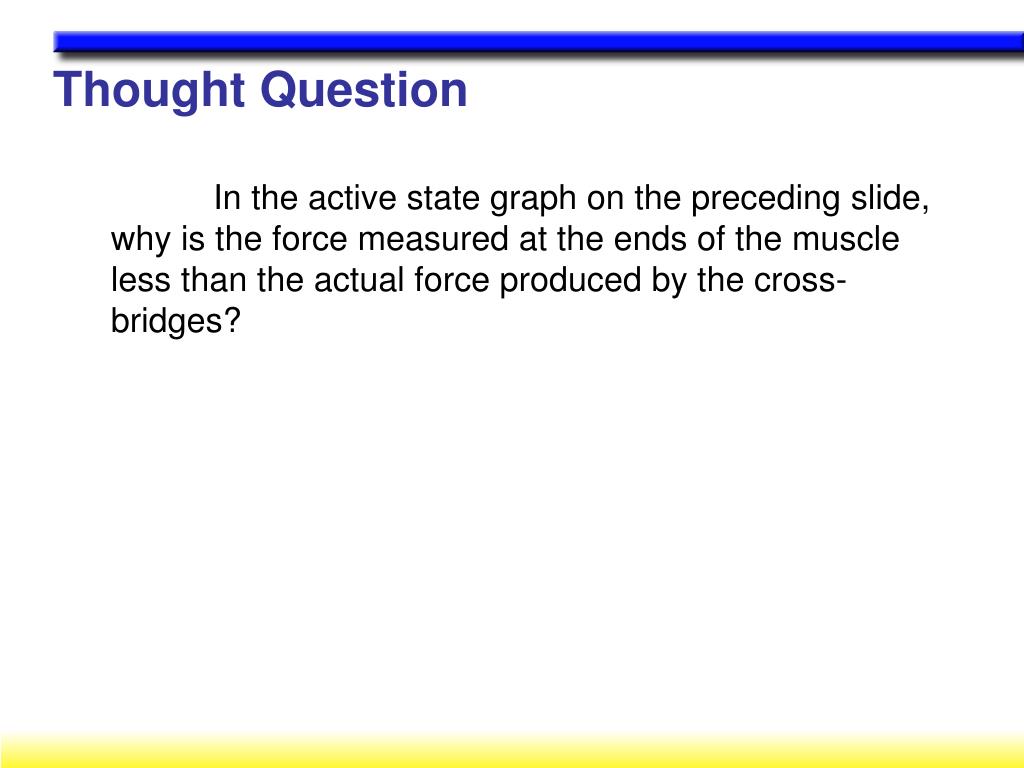 Thought Question

In the active state graph on the preceding slide, why is the force measured at the ends of the muscle less than the actual force produced by the cross-bridges?